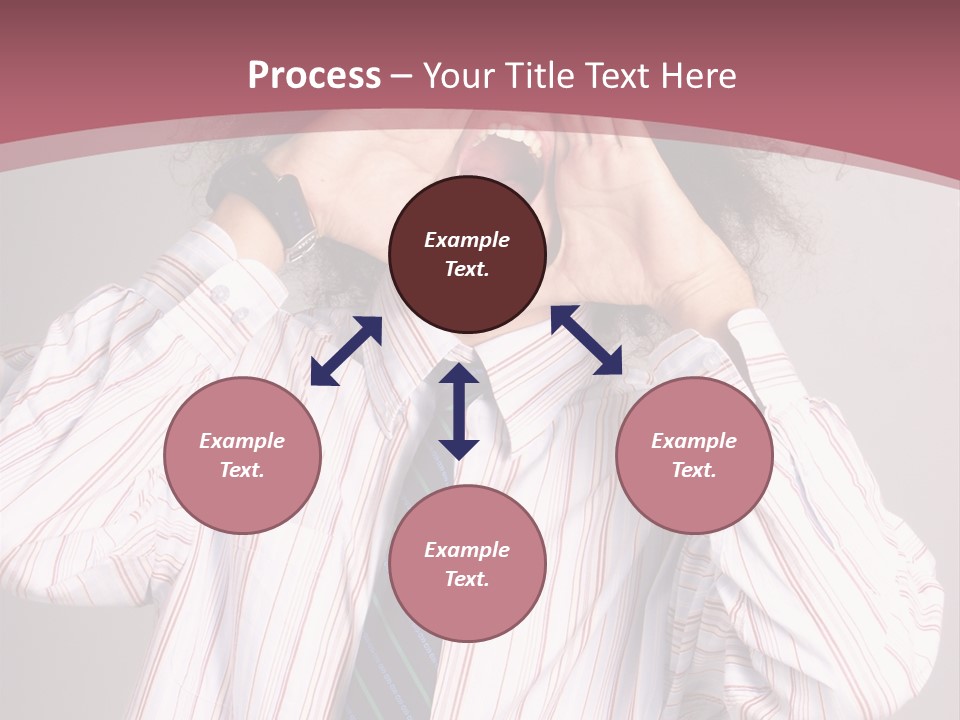 Process – Your Title Text Here

Example Text.

Example Text.

Example Text.

Example Text.